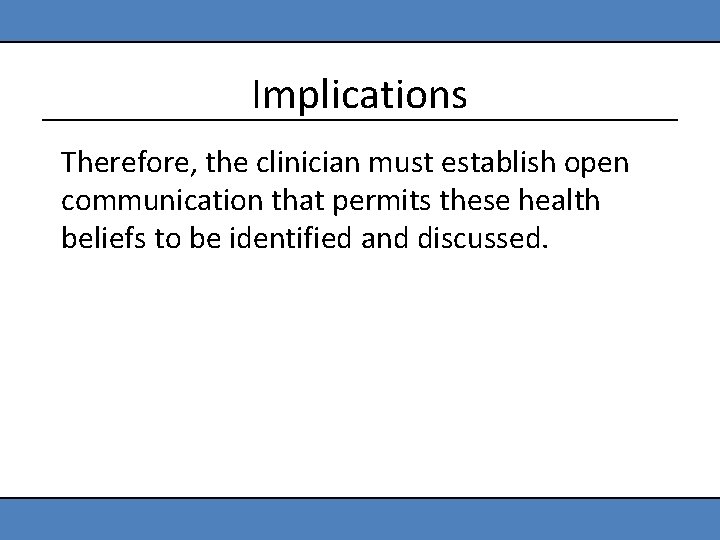 Implications

Therefore, the clinician must establish open communication that permits these health beliefs to be identified and discussed.